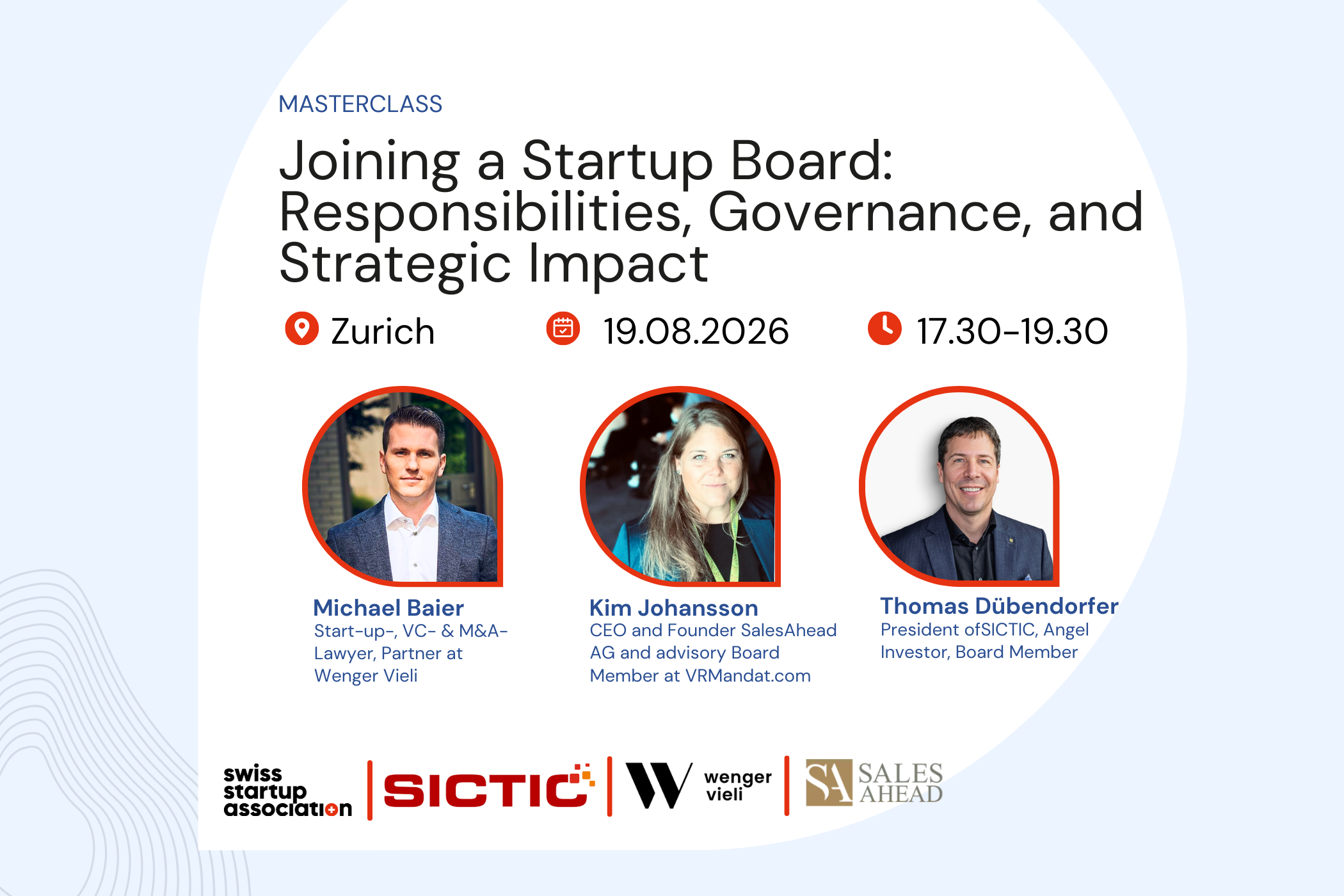 MASTERCLASS

Joining a Startup Board: Responsibilities, Governance, and Strategic Impact

Zurich

19.08.2026

17.30-19.30

Michael Baier
Start-up-, VC- & M&A-Lawyer, Partner at Wenger Vieli

Kim Johansson
CEO and Founder SalesAhead AG and advisory Board Member at VRMandat.com

Thomas Dübendorfer
President ofSICTIC, Angel Investor, Board Member

swiss startup association

SICTIC

W wenger vieli

SA SALES AHEAD